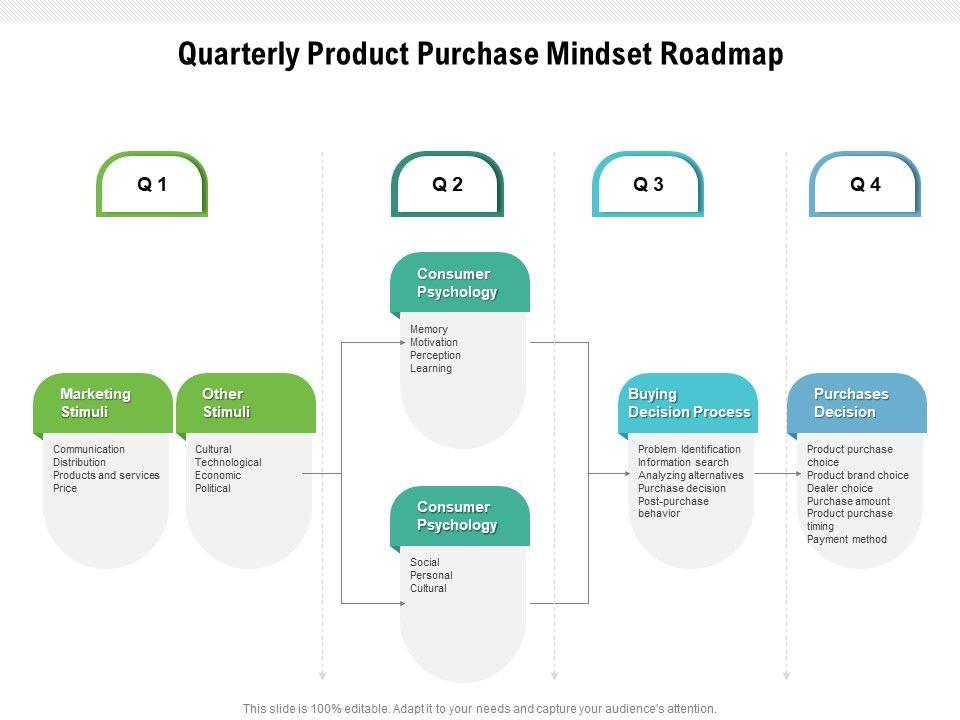 Quarterly Product Purchase Mindset Roadmap

Q 1

Q 2

Q 3

Q 4

Marketing Stimuli

Communication
Distribution
Products and services
Price

Other Stimuli

Cultural
Technological
Economic
Political

Consumer Psychology

Memory
Motivation
Perception
Learning

Consumer Psychology

Social
Personal
Cultural

Buying Decision Process

Problem Identification
Information search
Analyzing alternatives
Purchase decision
Post-purchase behavior

Purchases Decision

Product purchase choice
Product brand choice
Dealer choice
Purchase amount
Product purchase timing
Payment method

This slide is 100% editable. Adapt it to your needs and capture your audience's attention.